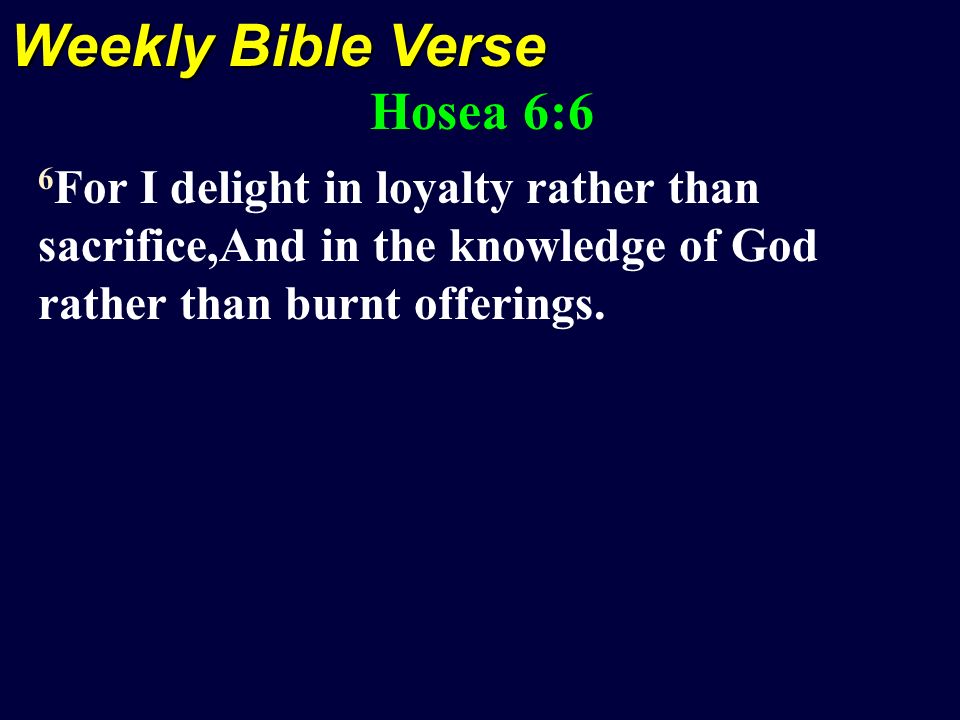 Weekly Bible Verse

Hosea 6:6

$^6$For I delight in loyalty rather than sacrifice,And in the knowledge of God rather than burnt offerings.